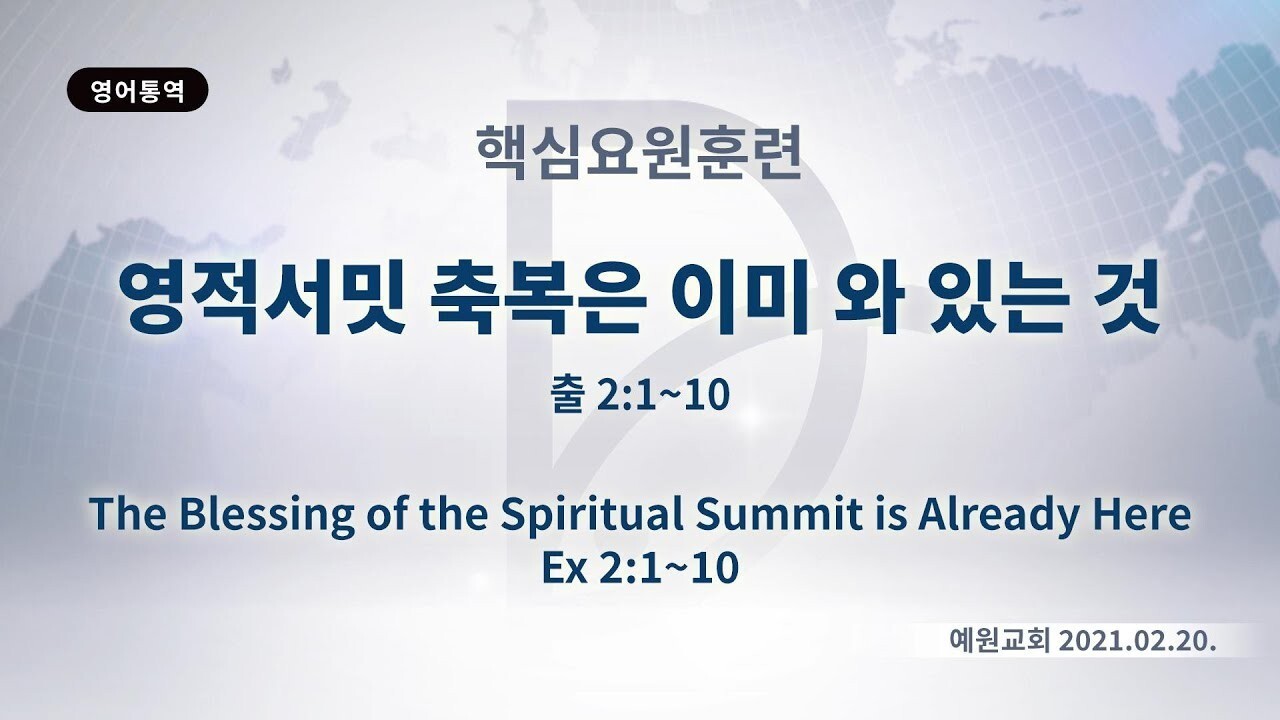 영어통역

핵심요원훈련

영적서밋 축복은 이미 와 있는 것

출 2:1~10

The Blessing of the Spiritual Summit is Already Here
Ex 2:1~10

예원교회 2021.02.20.